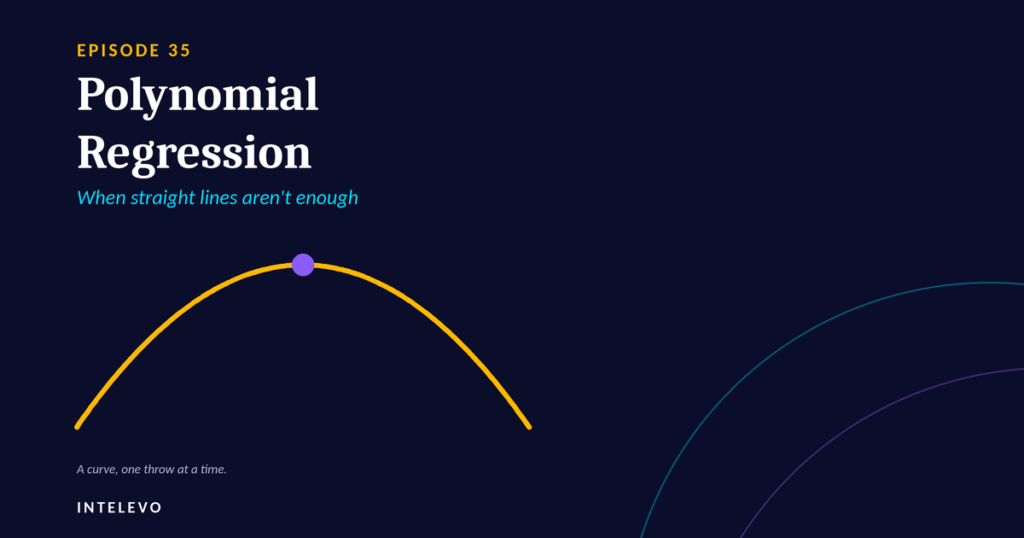 EPISODE 35

Polynomial Regression

When straight lines aren't enough

A curve, one throw at a time.

INTELEVO